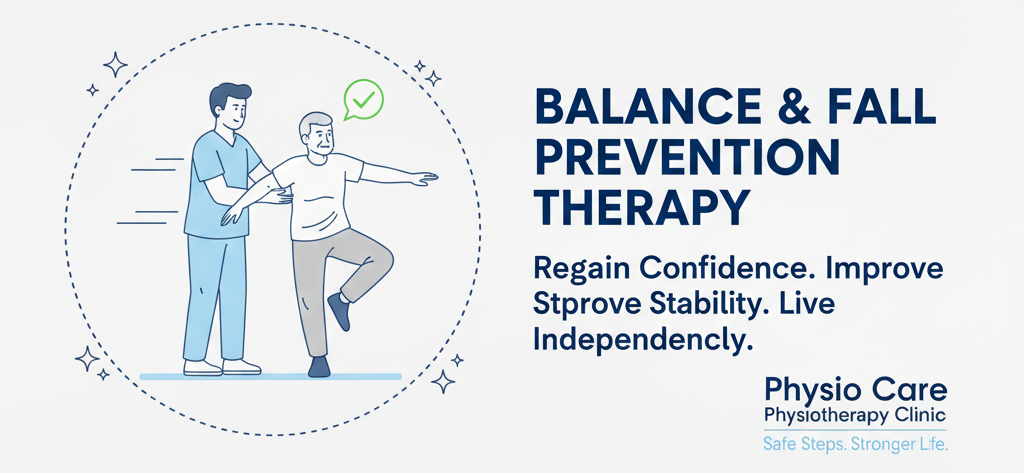 BALANCE & FALL PREVENTION THERAPY

Regain Confidence. Improve Stprove Stability. Live Independencly.

Physio Care
Physiotherapy Clinic
Safe Steps. Stronger Life.